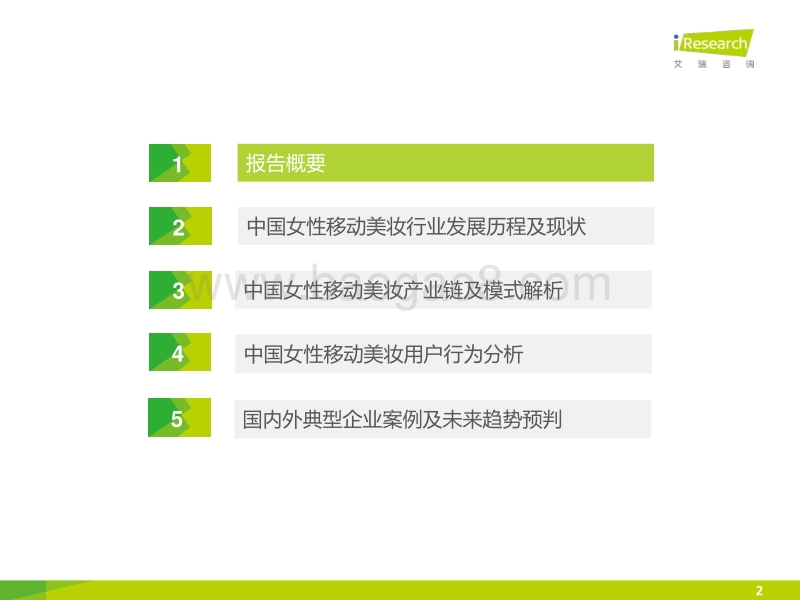 iResearch
艾瑞咨询

1 报告概要

2 中国女性移动美妆行业发展历程及现状

3 中国女性移动美妆产业链及模式解析

4 中国女性移动美妆用户行为分析

5 国内外典型企业案例及未来趋势预判

www.baogao8.com

2